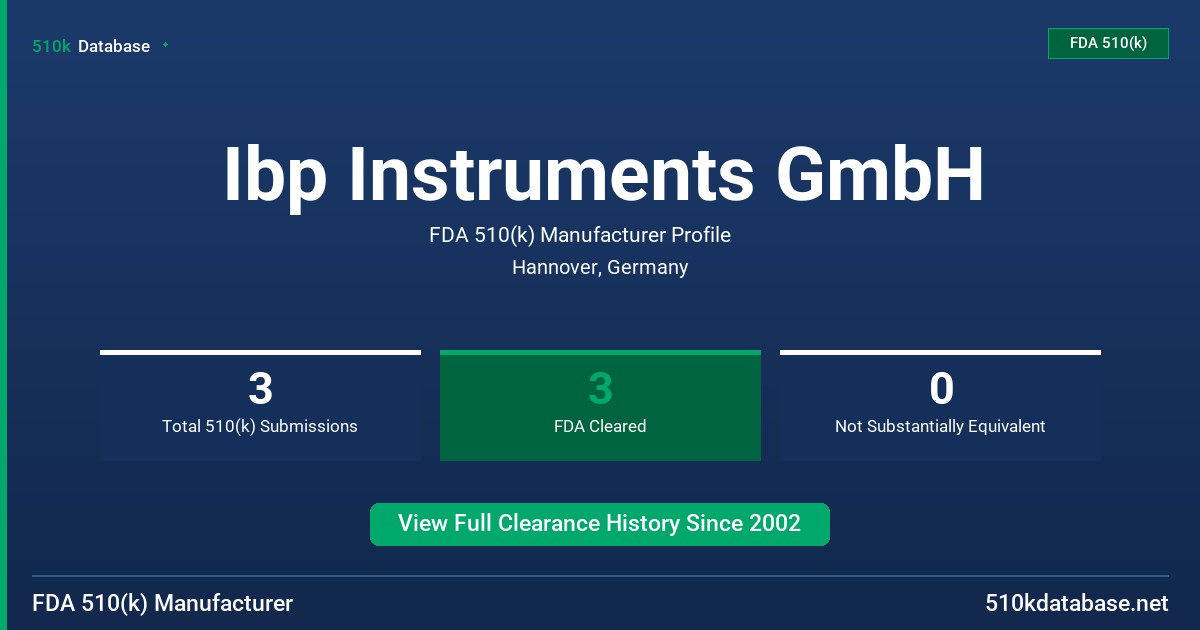 510k Database

FDA 510(k)

Ibp Instruments GmbH

FDA 510(k) Manufacturer Profile

Hannover, Germany

3
Total 510(k) Submissions

3
FDA Cleared

0
Not Substantially Equivalent

View Full Clearance History Since 2002

FDA 510(k) Manufacturer

510kdatabase.net